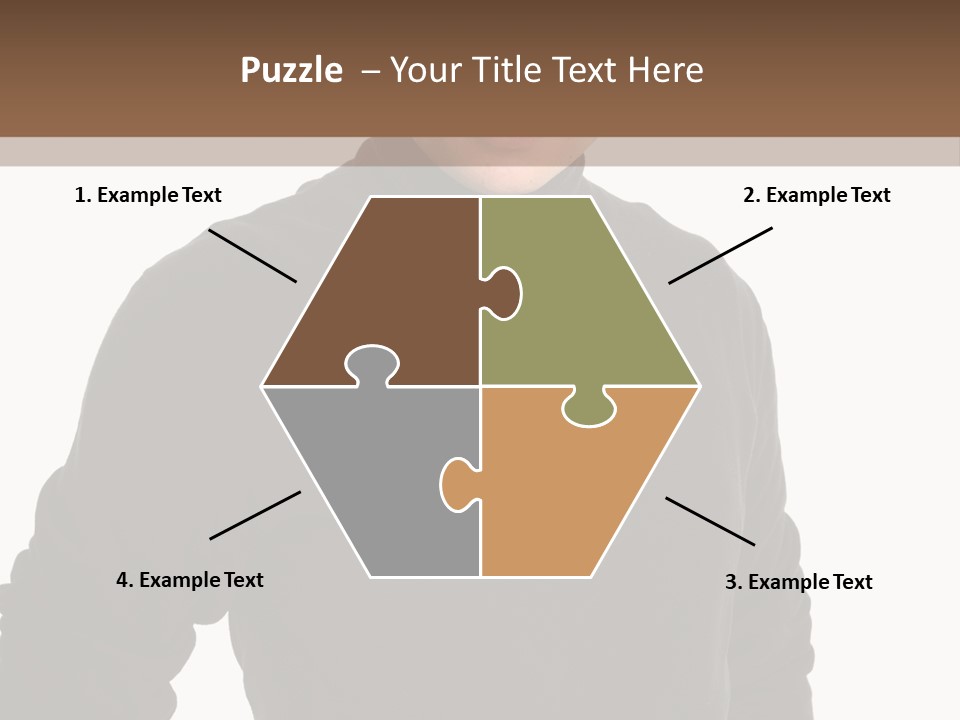 Puzzle – Your Title Text Here

1. Example Text

2. Example Text

4. Example Text

3. Example Text